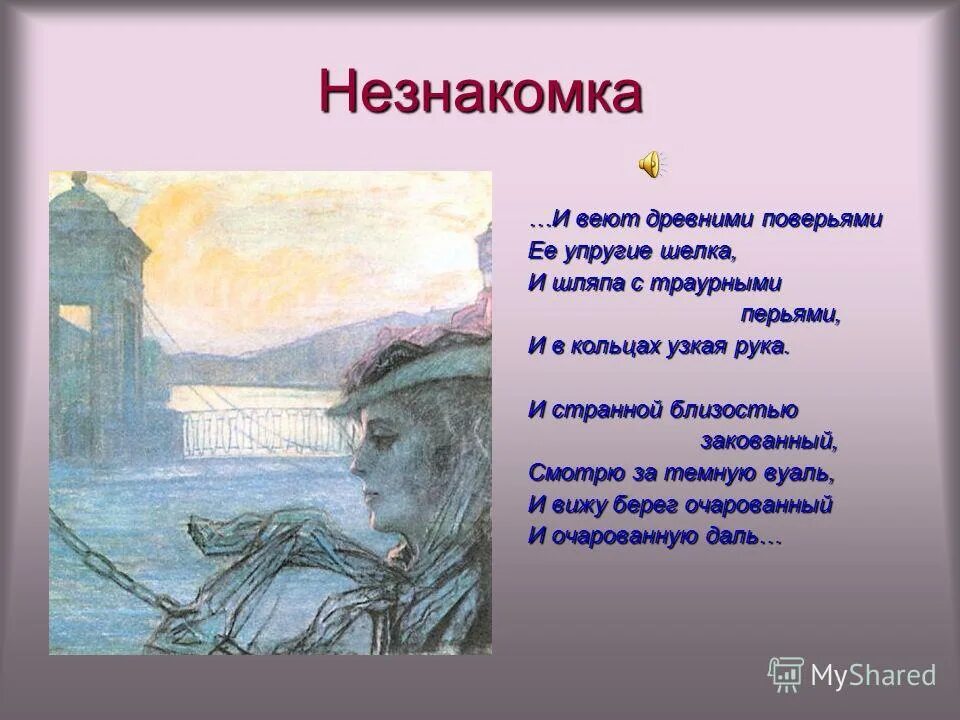 Незнакомка

…И веют древними поверьями
Ее упругие шелка,
И шляпа с траурными перьями,
И в кольцах узкая рука.

И странной близостью закованный,
Смотрю за темную вуаль,
И вижу берег очарованный
И очарованную даль…

MyShared